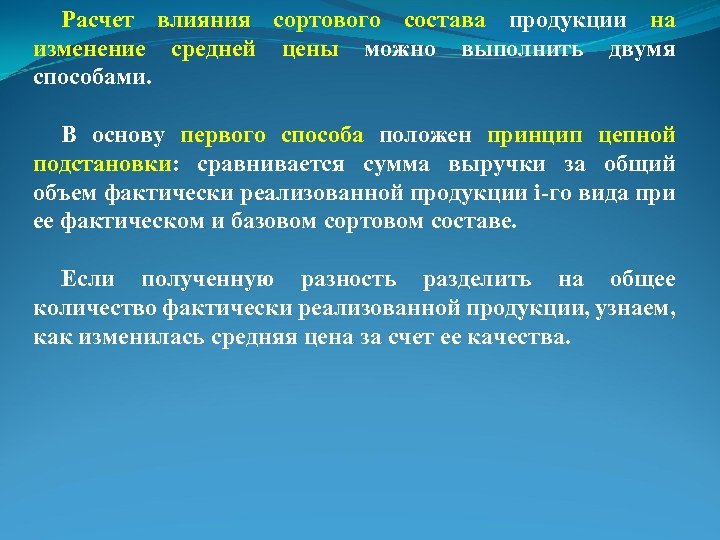 Расчет влияния сортового состава продукции на изменение средней цены можно выполнить двумя способами.

В основу первого способа положен принцип цепной подстановки: сравнивается сумма выручки за общий объем фактически реализованной продукции i-го вида при ее фактическом и базовом сортовом составе.

Если полученную разность разделить на общее количество фактически реализованной продукции, узнаем, как изменилась средняя цена за счет ее качества.